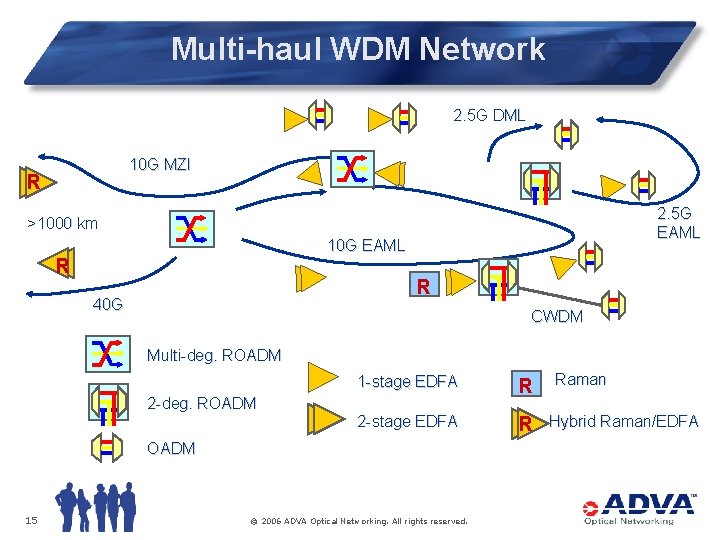 Multi-haul WDM Network

2.5G DML

10G MZI

R

>1000 km

2.5G EAML

10G EAML

R

R

40G

CWDM

Multi-deg. ROADM

2-deg. ROADM

OADM

1-stage EDFA

2-stage EDFA

R Raman

R Hybrid Raman/EDFA

15

© 2006 ADVA Optical Networking. All rights reserved.

ADVA™ Optical Networking